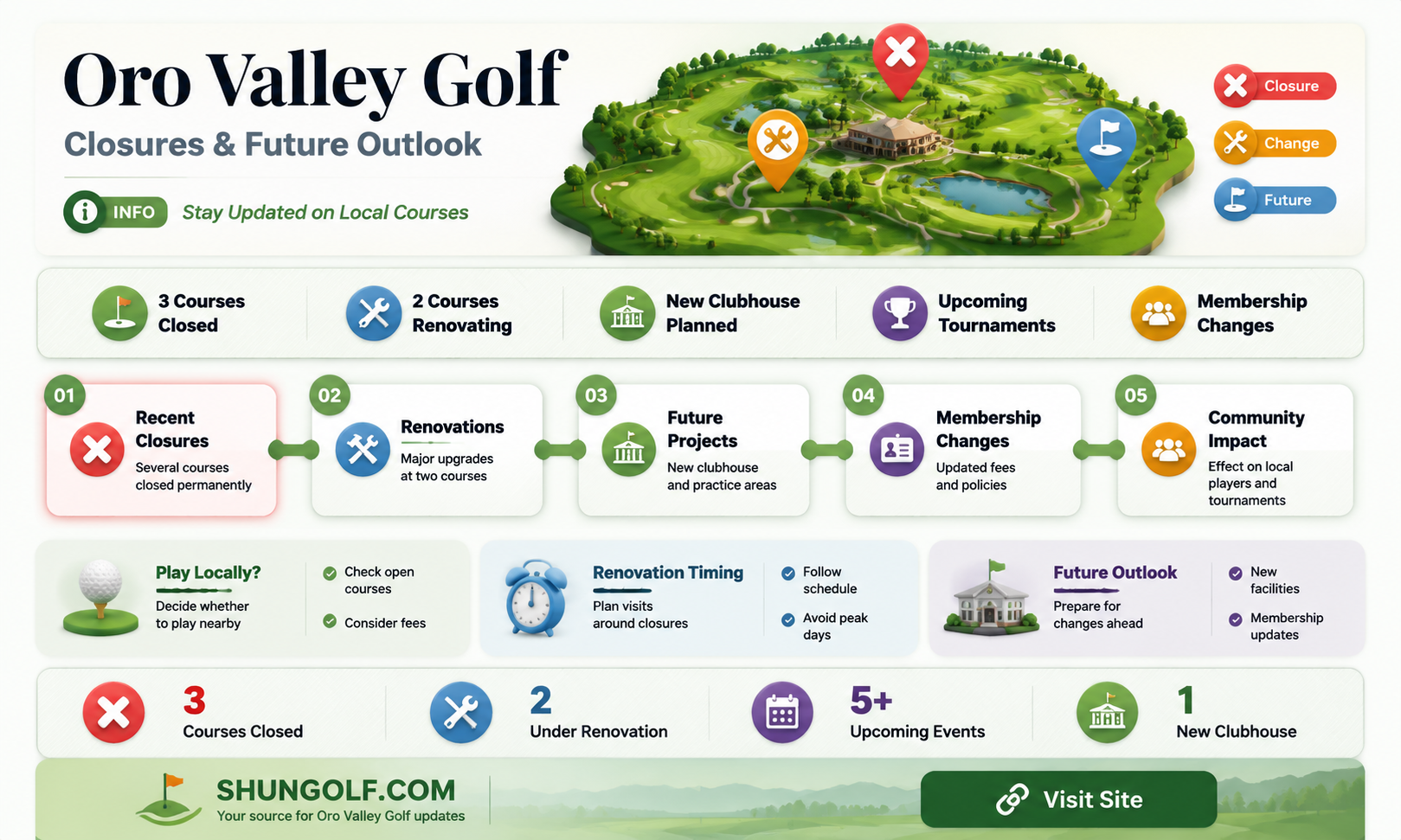 Oro Valley Golf
Closures & Future Outlook

INFO Stay Updated on Local Courses

Closure
Change
Future

3 Courses Closed
2 Courses Renovating
New Clubhouse Planned
Upcoming Tournaments
Membership Changes

01
Recent Closures
Several courses closed permanently

02
Renovations
Major upgrades at two courses

03
Future Projects
New clubhouse and practice areas

04
Membership Changes
Updated fees and policies

05
Community Impact
Effect on local players and tournaments

Play Locally?
Decide whether to play nearby
Check open courses
Consider fees

Renovation Timing
Plan visits around closures
Follow schedule
Avoid peak days

Future Outlook
Prepare for changes ahead
New facilities
Membership updates

3
Courses Closed
2
Under Renovation
5+
Upcoming Events
1
New Clubhouse

SHUNGOLF.COM
Your source for Oro Valley Golf updates
Visit Site